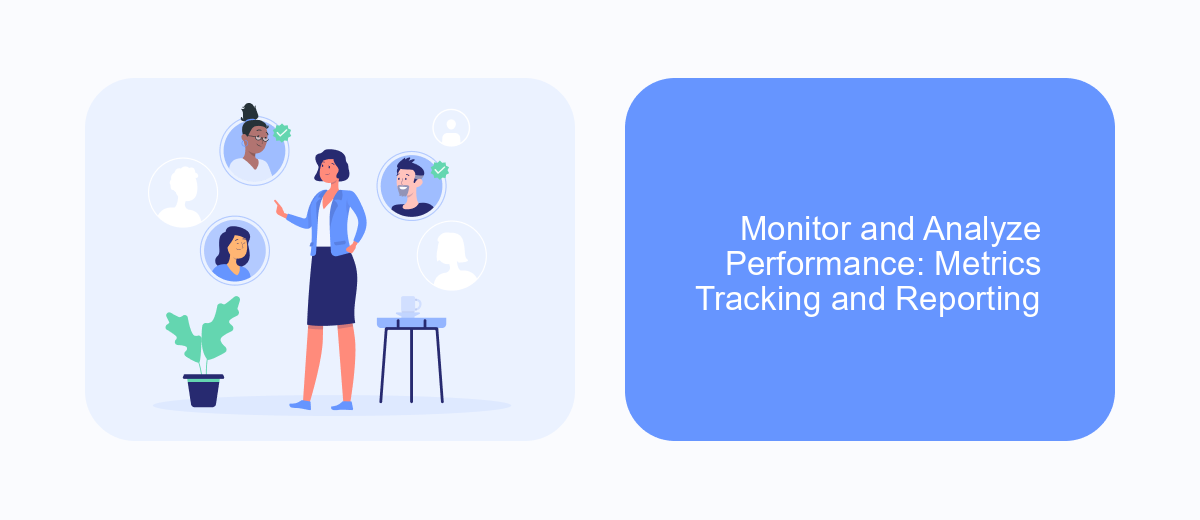 Monitor and Analyze Performance: Metrics Tracking and Reporting